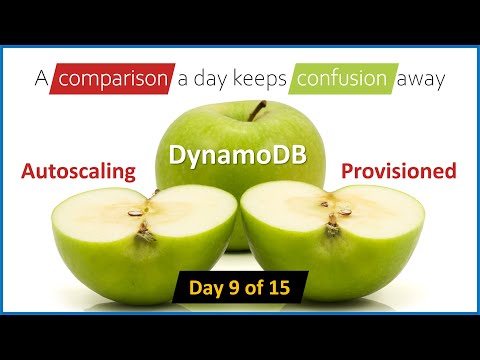 A comparison a day keeps confusion away

DynamoDB

Autoscaling

Provisioned

Day 9 of 15